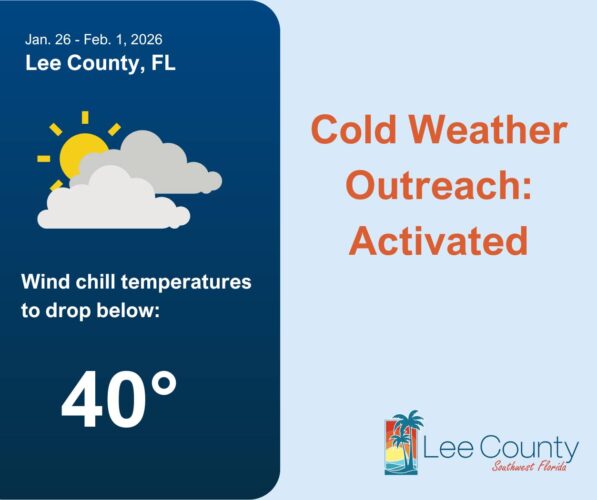 Jan. 26 - Feb. 1, 2026
Lee County, FL

Wind chill temperatures to drop below:

40°

Cold Weather Outreach: Activated

Lee County
Southwest Florida